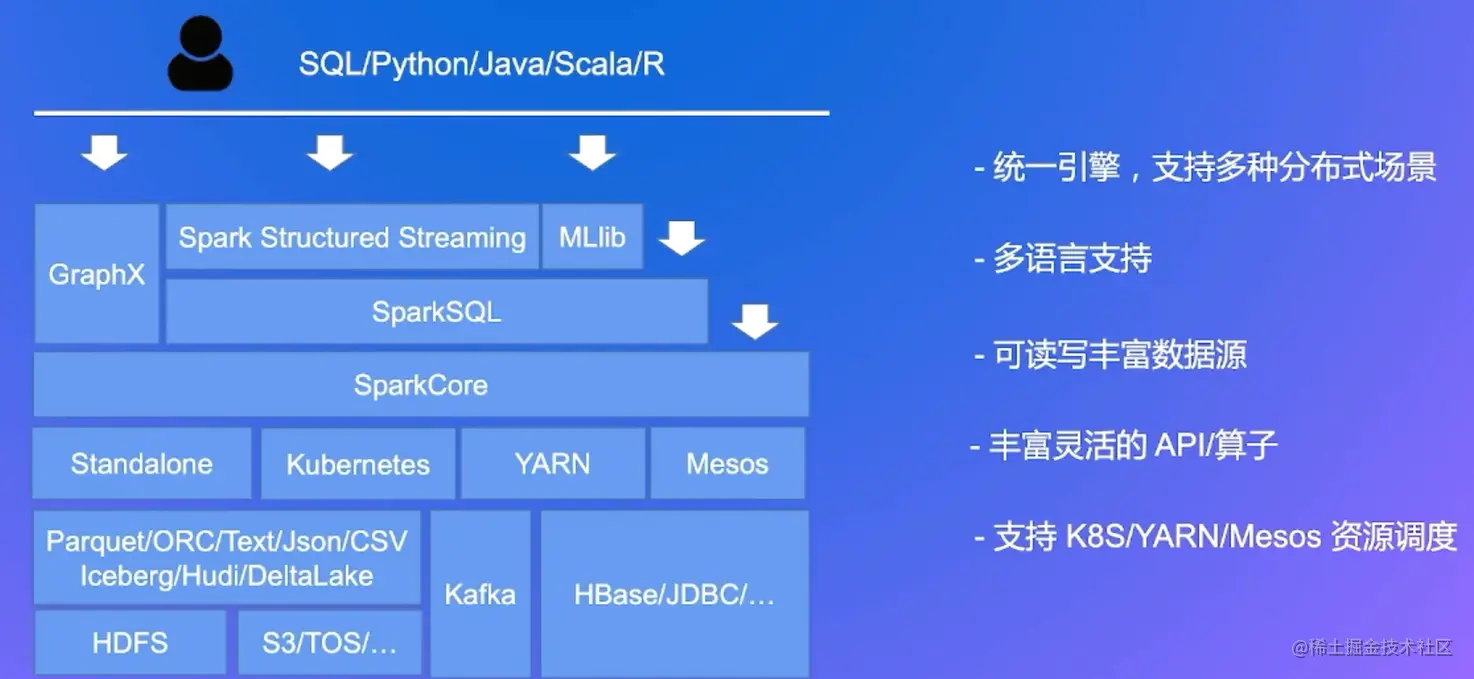 SQL/Python/Java/Scala/R

GraphX

Spark Structured Streaming

MLlib

SparkSQL

SparkCore

Standalone

Kubernetes

YARN

Mesos

Parquet/ORC/Text/Json/CSV
Iceberg/Hudi/DeltaLake

Kafka

HBase/JDBC/…

HDFS

S3/TOS/…

- 统一引擎，支持多种分布式场景

- 多语言支持

- 可读写丰富数据源

- 丰富灵活的 API/算子

- 支持 K8S/YARN/Mesos 资源调度

@稀土掘金技术社区